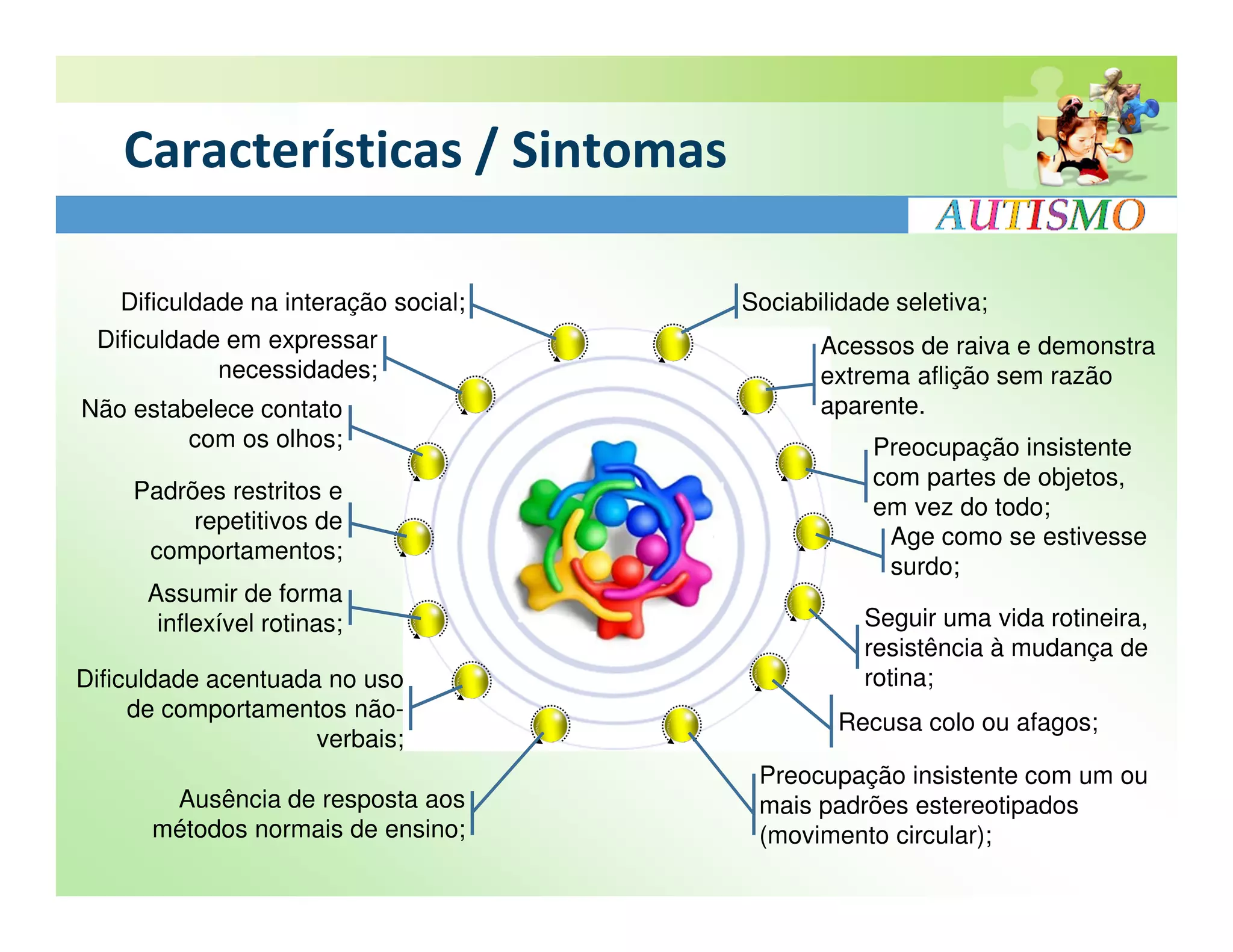 Características / Sintomas

AUTISMO

Dificuldade na interação social;

Dificuldade em expressar necessidades;

Não estabelece contato com os olhos;

Padrões restritos e repetitivos de comportamentos;

Assumir de forma inflexível rotinas;

Dificuldade acentuada no uso de comportamentos não-verbais;

Ausência de resposta aos métodos normais de ensino;

Sociabilidade seletiva;

Acessos de raiva e demonstra extrema aflição sem razão aparente.

Preocupação insistente com partes de objetos, em vez do todo;

Age como se estivesse surdo;

Seguir uma vida rotineira, resistência à mudança de rotina;

Recusa colo ou afagos;

Preocupação insistente com um ou mais padrões estereotipados (movimento circular);